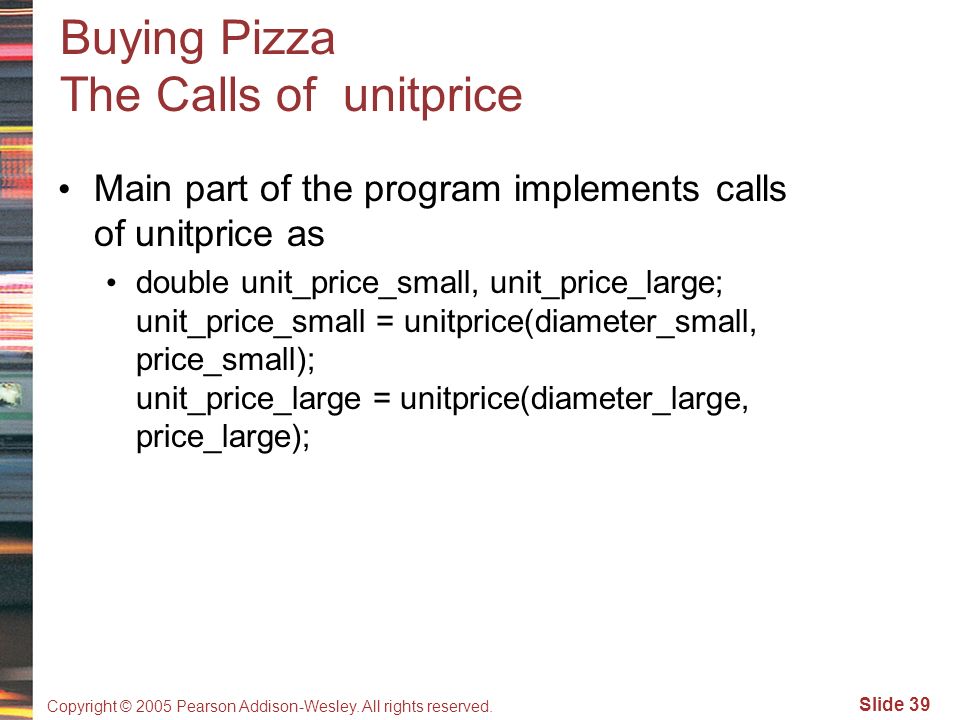 Buying Pizza
The Calls of unitprice

• Main part of the program implements calls of unitprice as

• double unit_price_small, unit_price_large;
unit_price_small = unitprice(diameter_small, price_small);
unit_price_large = unitprice(diameter_large, price_large);

Copyright © 2005 Pearson Addison-Wesley. All rights reserved.

Slide 39